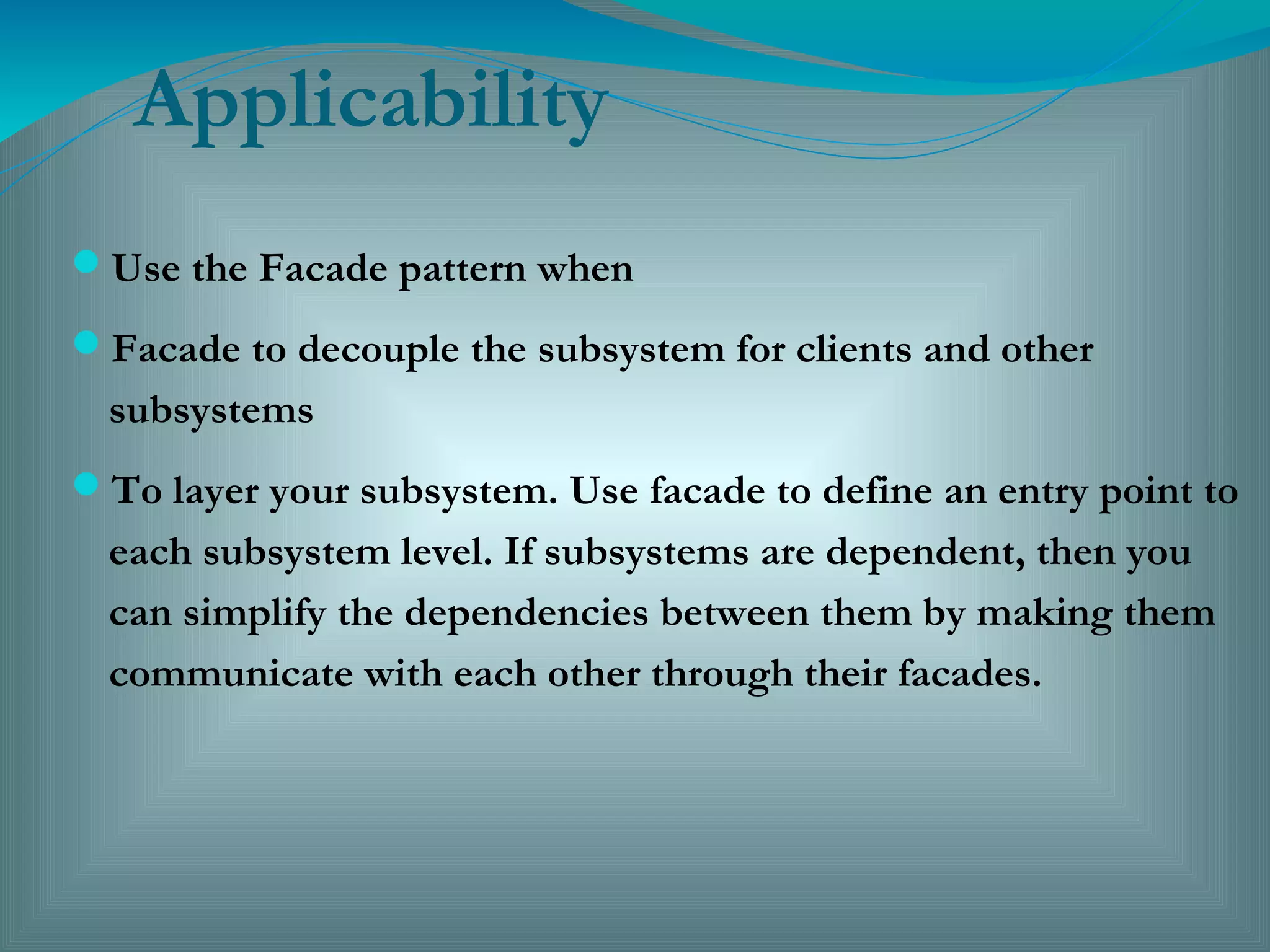 Applicability

Use the Facade pattern when

Facade to decouple the subsystem for clients and other subsystems

To layer your subsystem. Use facade to define an entry point to each subsystem level. If subsystems are dependent, then you can simplify the dependencies between them by making them communicate with each other through their facades.